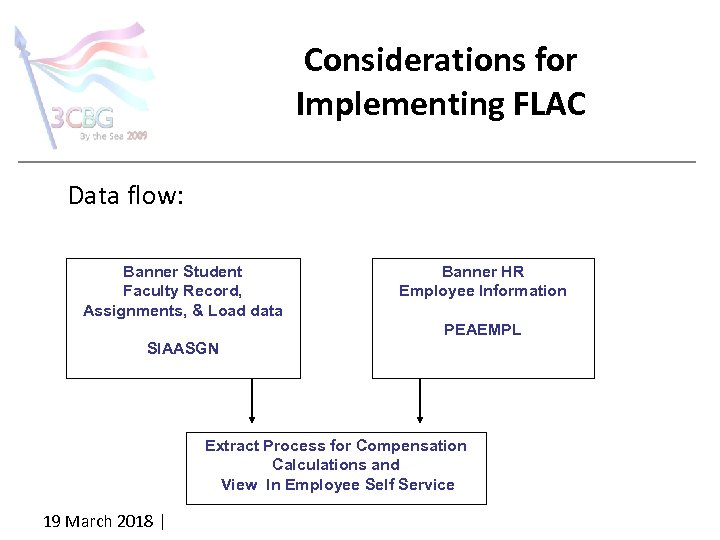 3CBG
By the Sea 2009

Considerations for Implementing FLAC

Data flow:

Banner Student
Faculty Record,
Assignments, & Load data

SIAASGN

Banner HR
Employee Information

PEAEMPL

Extract Process for Compensation
Calculations and
View In Employee Self Service

19 March 2018 |